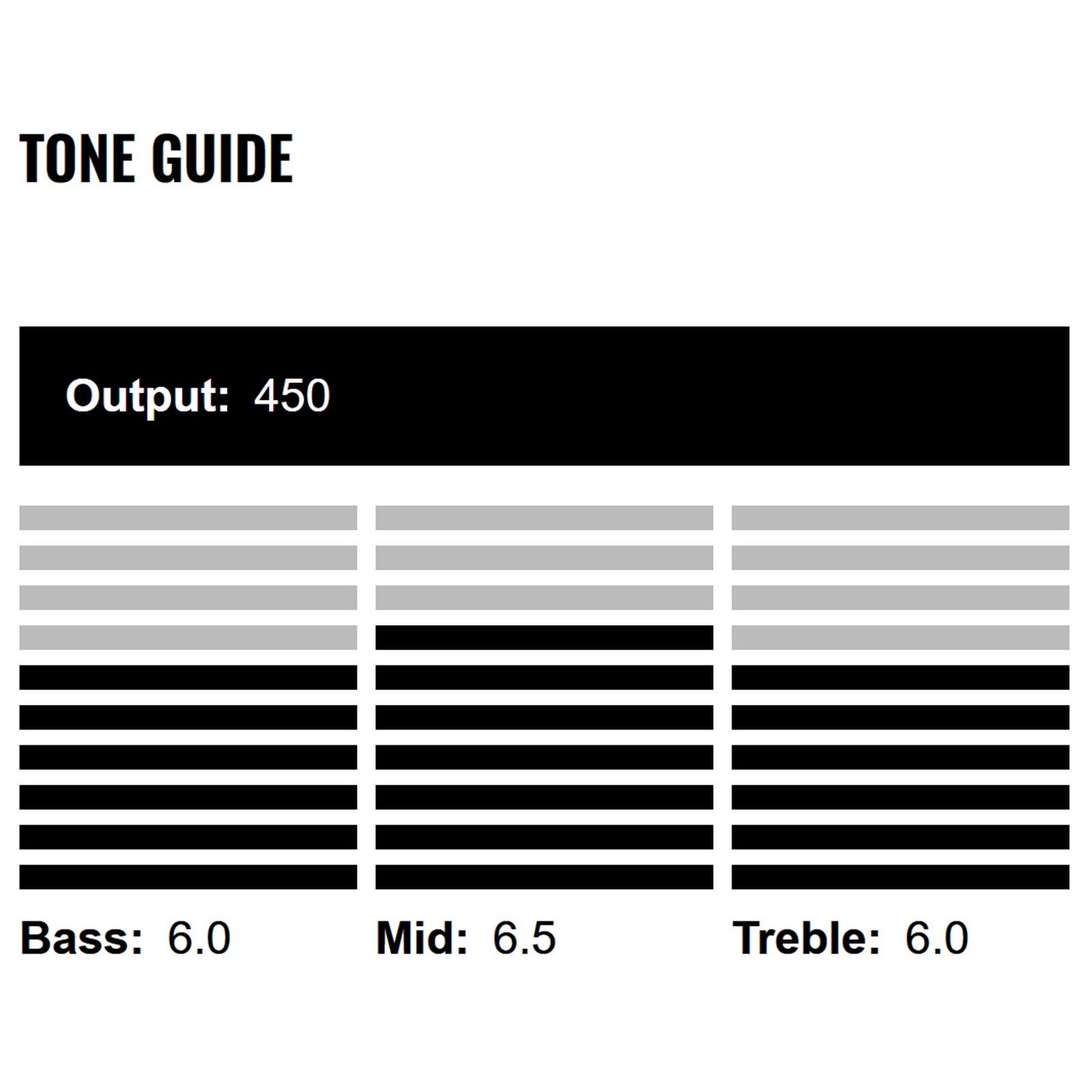 TONE GUIDE

Output: 450

Bass: 6.0

Mid: 6.5

Treble: 6.0